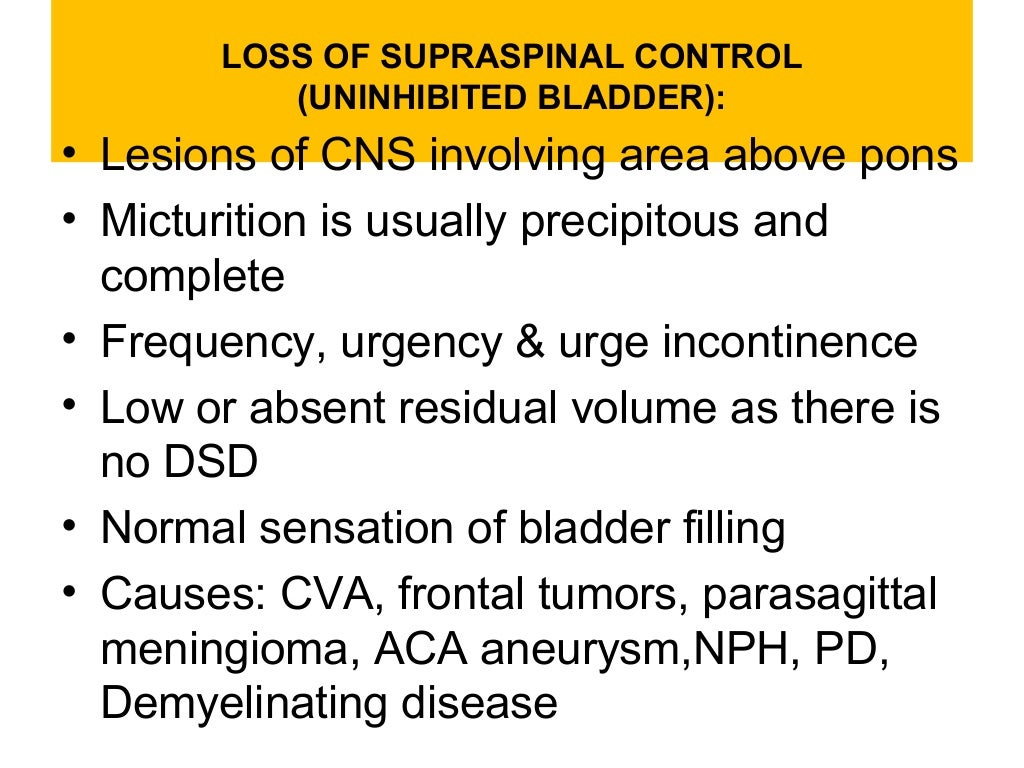 LOSS OF SUPRASPINAL CONTROL
(UNINHIBITED BLADDER):

• Lesions of CNS involving area above pons
• Micturition is usually precipitous and complete
• Frequency, urgency & urge incontinence
• Low or absent residual volume as there is no DSD
• Normal sensation of bladder filling
• Causes: CVA, frontal tumors, parasagittal meningioma, ACA aneurysm,NPH, PD, Demyelinating disease